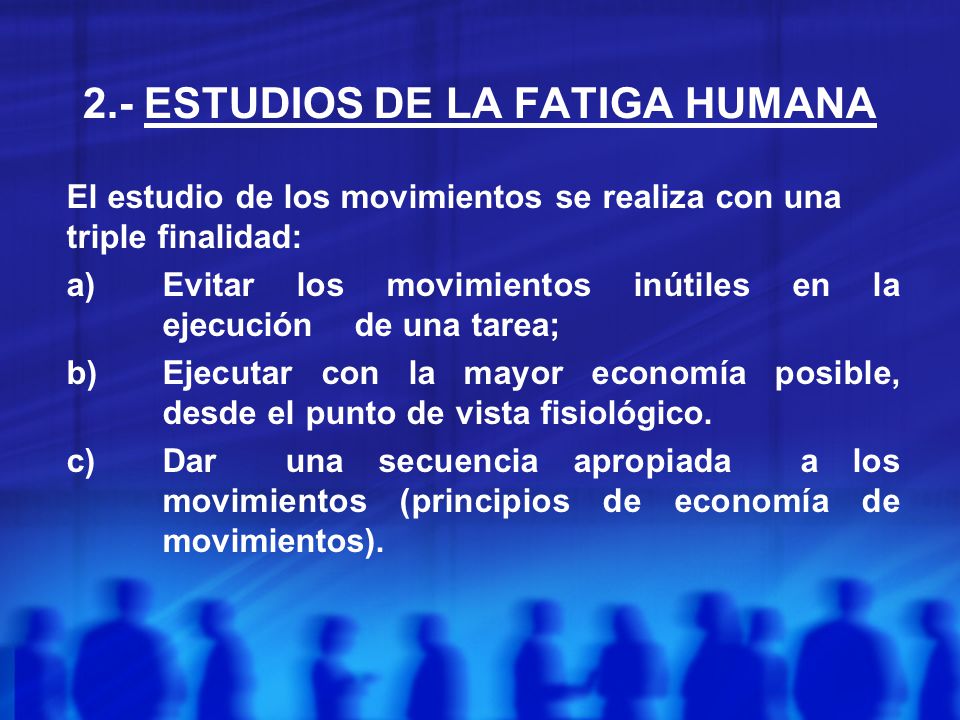 2.- ESTUDIOS DE LA FATIGA HUMANA

El estudio de los movimientos se realiza con una triple finalidad:

a) Evitar los movimientos inútiles en la ejecución de una tarea;

b) Ejecutar con la mayor economía posible, desde el punto de vista fisiológico.

c) Dar una secuencia apropiada a los movimientos (principios de economía de movimientos).